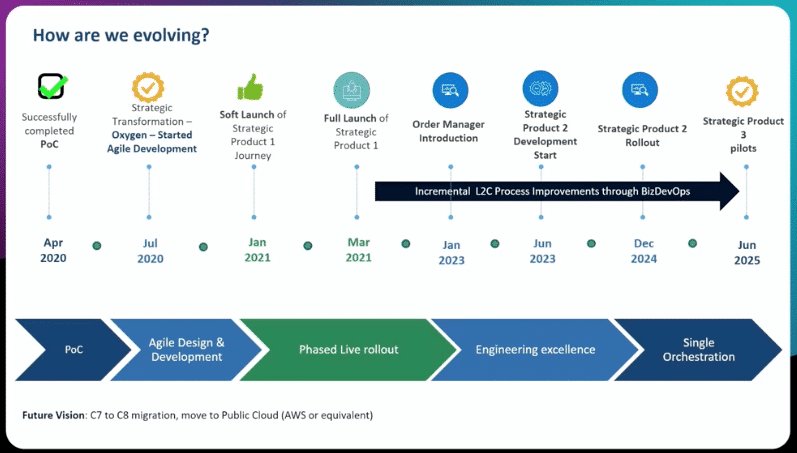 How are we evolving?

Successfully completed PoC

Strategic Transformation – Oxygen – Started Agile Development

Soft Launch of Strategic Product 1 Journey

Full Launch of Strategic Product 1

Order Manager Introduction

Strategic Product 2 Development Start

Strategic Product 2 Rollout

Strategic Product 3 pilots

Incremental L2C Process Improvements through BizDevOps

Apr 2020

Jul 2020

Jan 2021

Mar 2021

Jan 2023

Jun 2023

Dec 2024

Jun 2025

PoC

Agile Design & Development

Phased Live rollout

Engineering excellence

Single Orchestration

Future Vision: C7 to C8 migration, move to Public Cloud (AWS or equivalent)